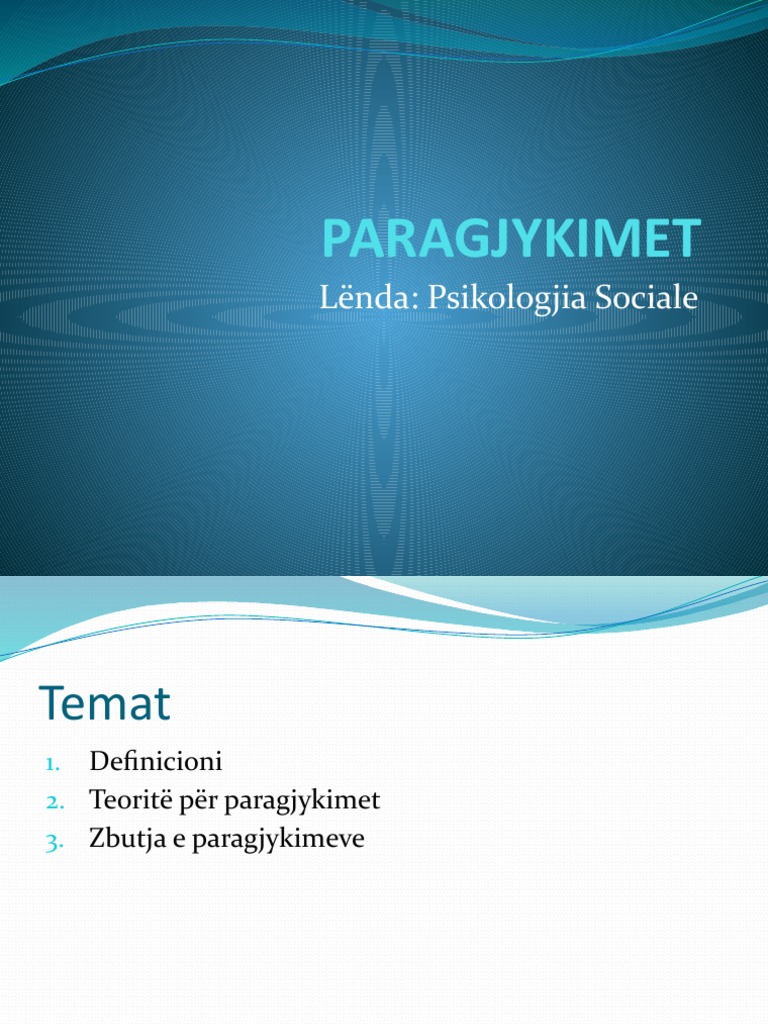 PARAGJYKIMET

Lënda: Psikologjia Sociale

Temat

1. Definicioni
2. Teoritë për paragjykimet
3. Zbutja e paragjykimeve